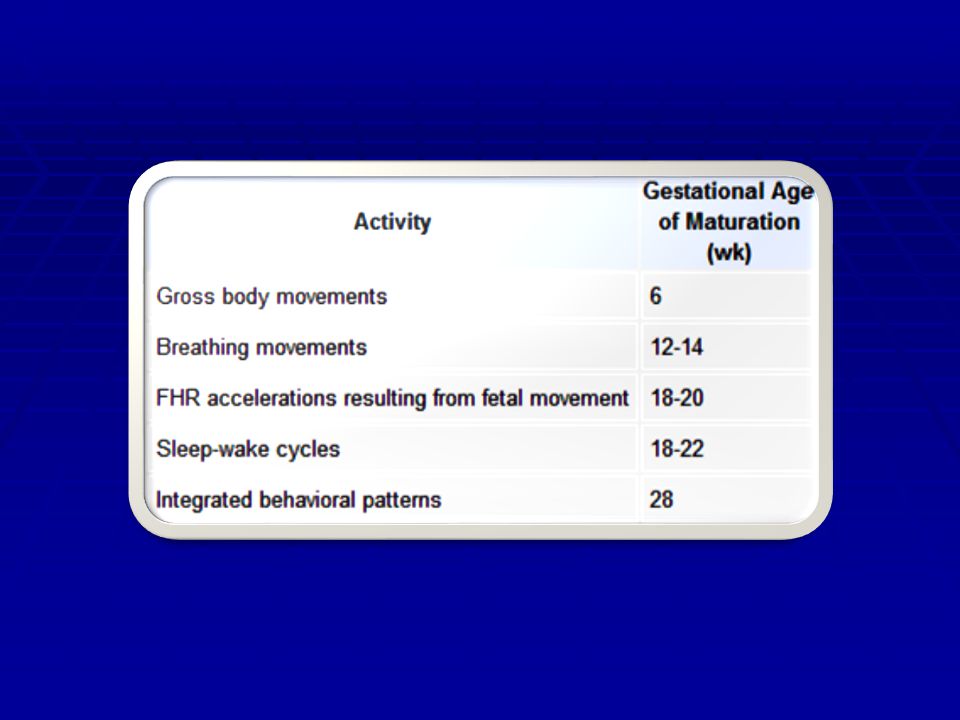 | Activity | Gestational Age of Maturation (wk) |
|---|---|
| Gross body movements | 6 |
| Breathing movements | 12-14 |
| FHR accelerations resulting from fetal movement | 18-20 |
| Sleep-wake cycles | 18-22 |
| Integrated behavioral patterns | 28 |